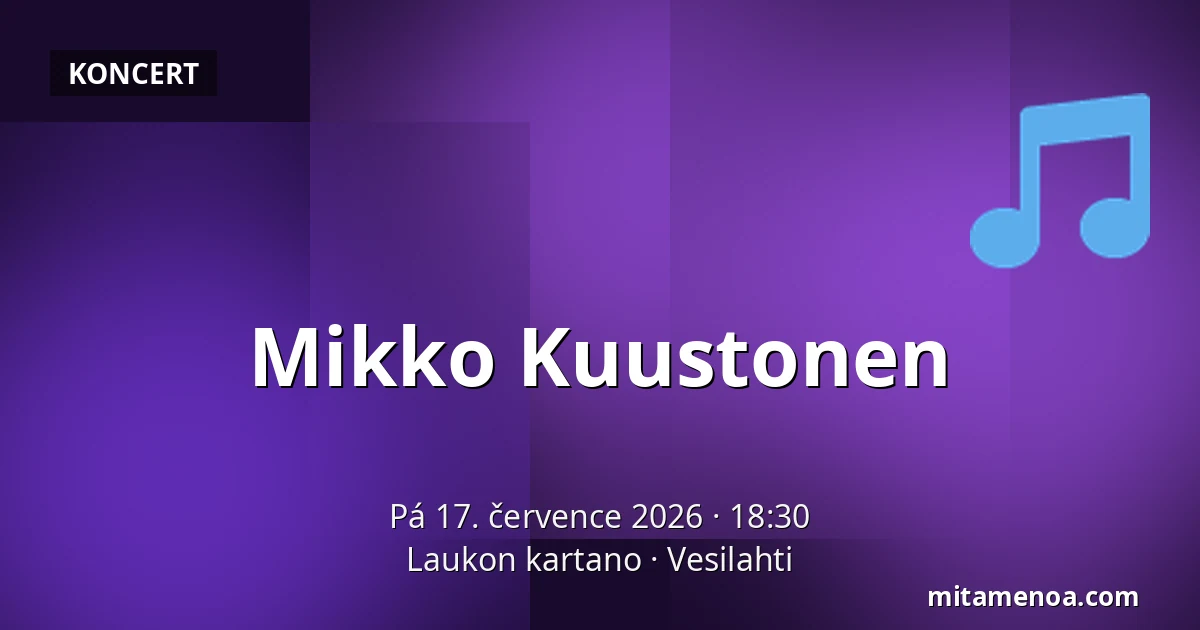 KONCERT

Mikko Kuustonen

Pá 17. července 2026 · 18:30
Laukon kartano · Vesilahti

mitamenoa.com